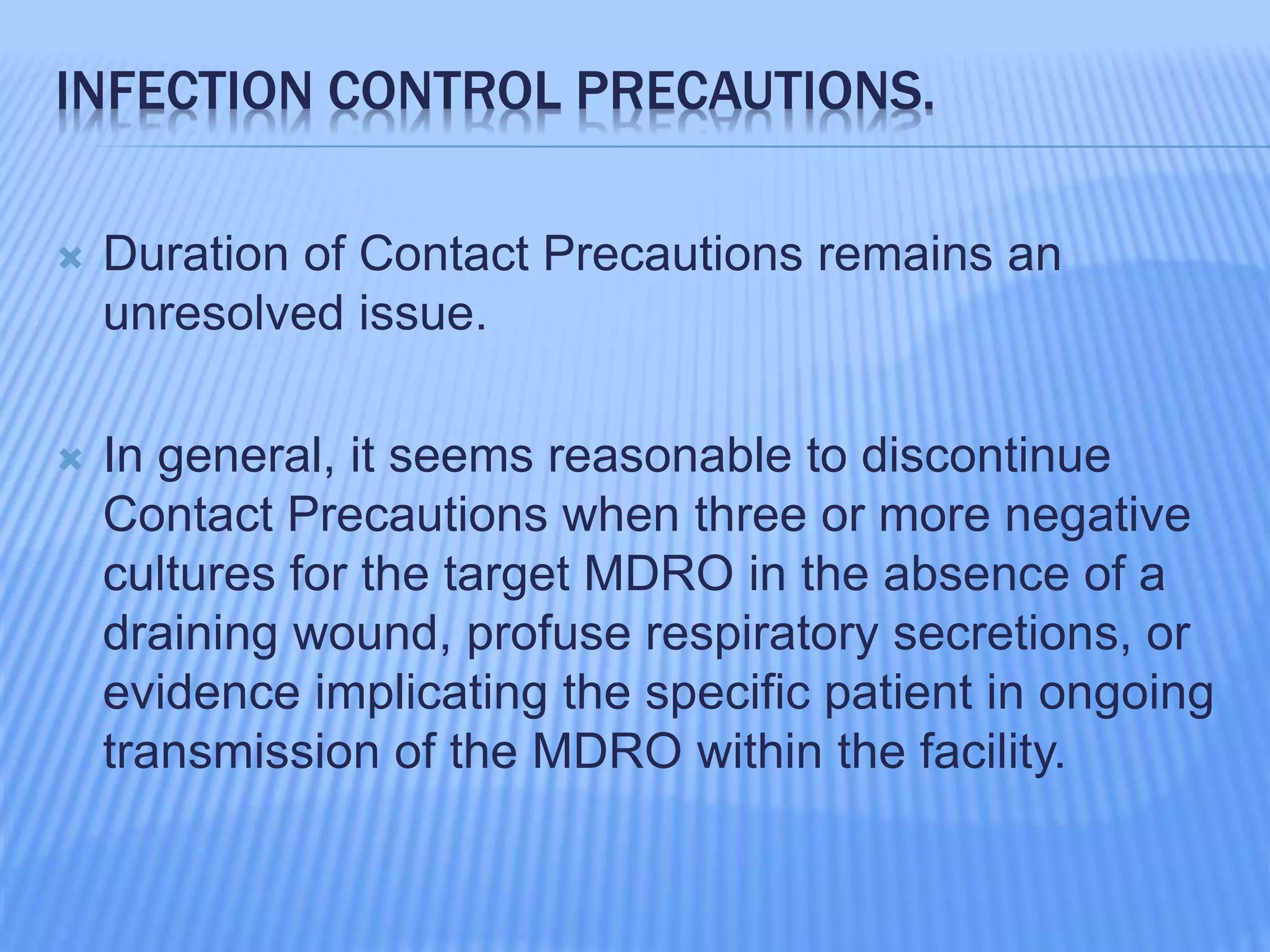 INFECTION CONTROL PRECAUTIONS.

Duration of Contact Precautions remains an unresolved issue.

In general, it seems reasonable to discontinue Contact Precautions when three or more negative cultures for the target MDRO in the absence of a draining wound, profuse respiratory secretions, or evidence implicating the specific patient in ongoing transmission of the MDRO within the facility.